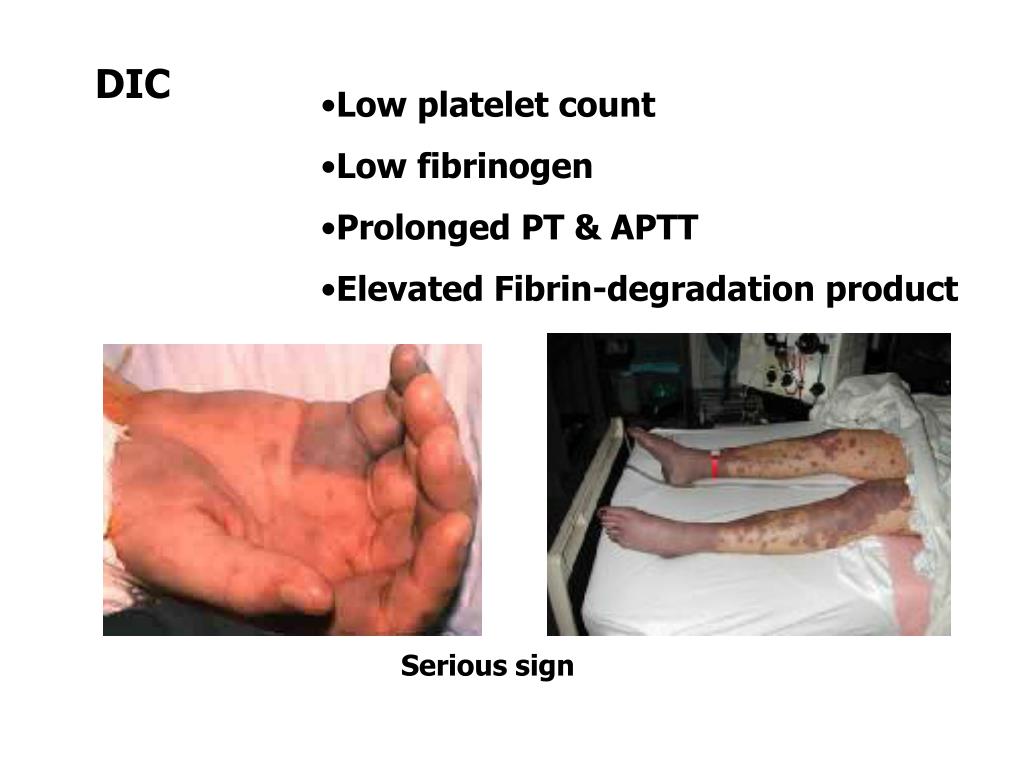 DIC

•Low platelet count
•Low fibrinogen
•Prolonged PT & APTT
•Elevated Fibrin-degradation product

Serious sign